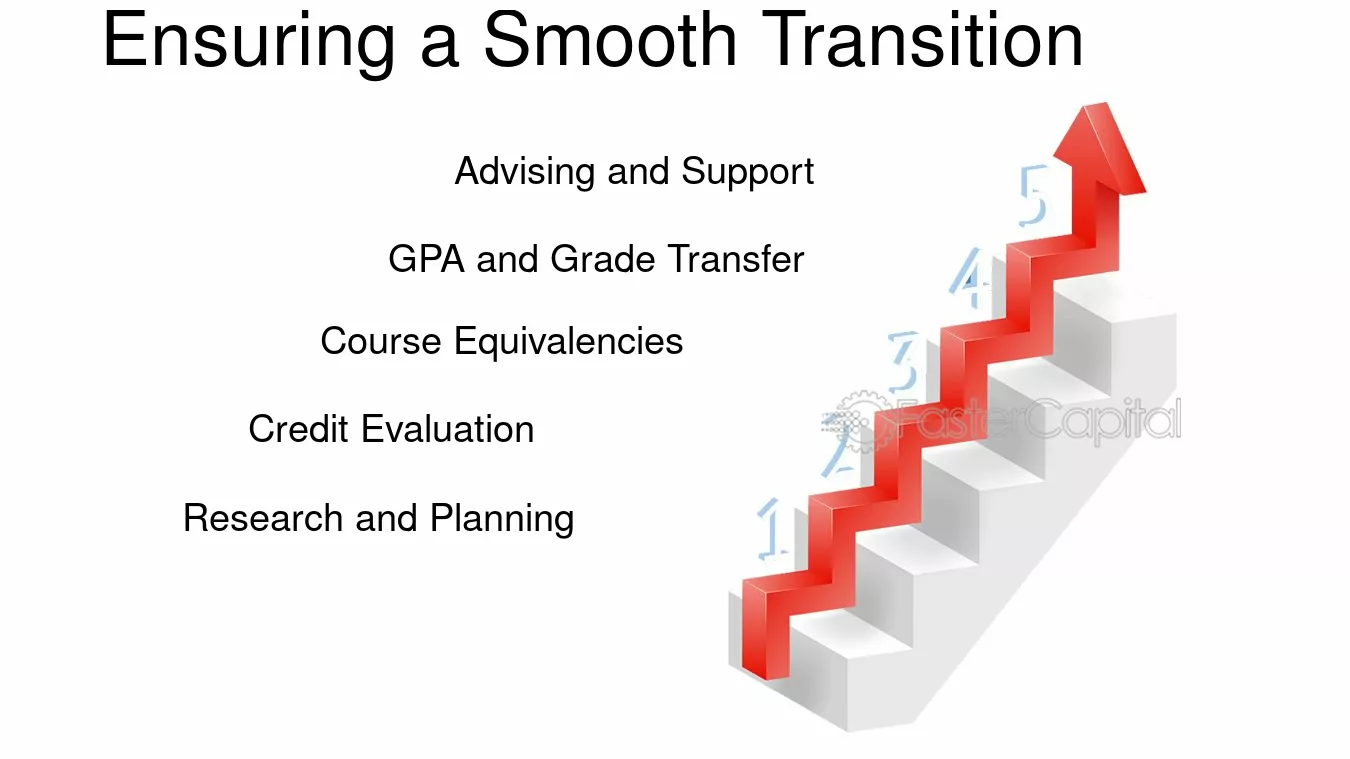 Ensuring a Smooth Transition

Advising and Support

GPA and Grade Transfer

Course Equivalencies

Credit Evaluation

Research and Planning

5

4

3

2

1

FasterCapital